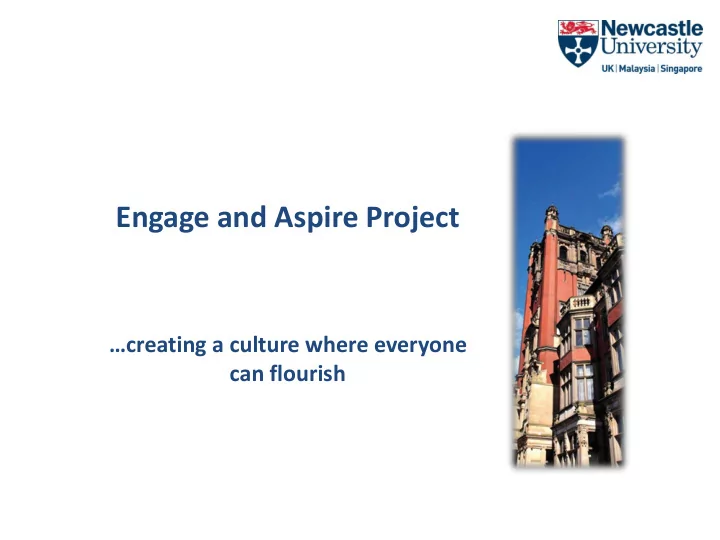 Newcastle University
UK | Malaysia | Singapore

Engage and Aspire Project

…creating a culture where everyone can flourish